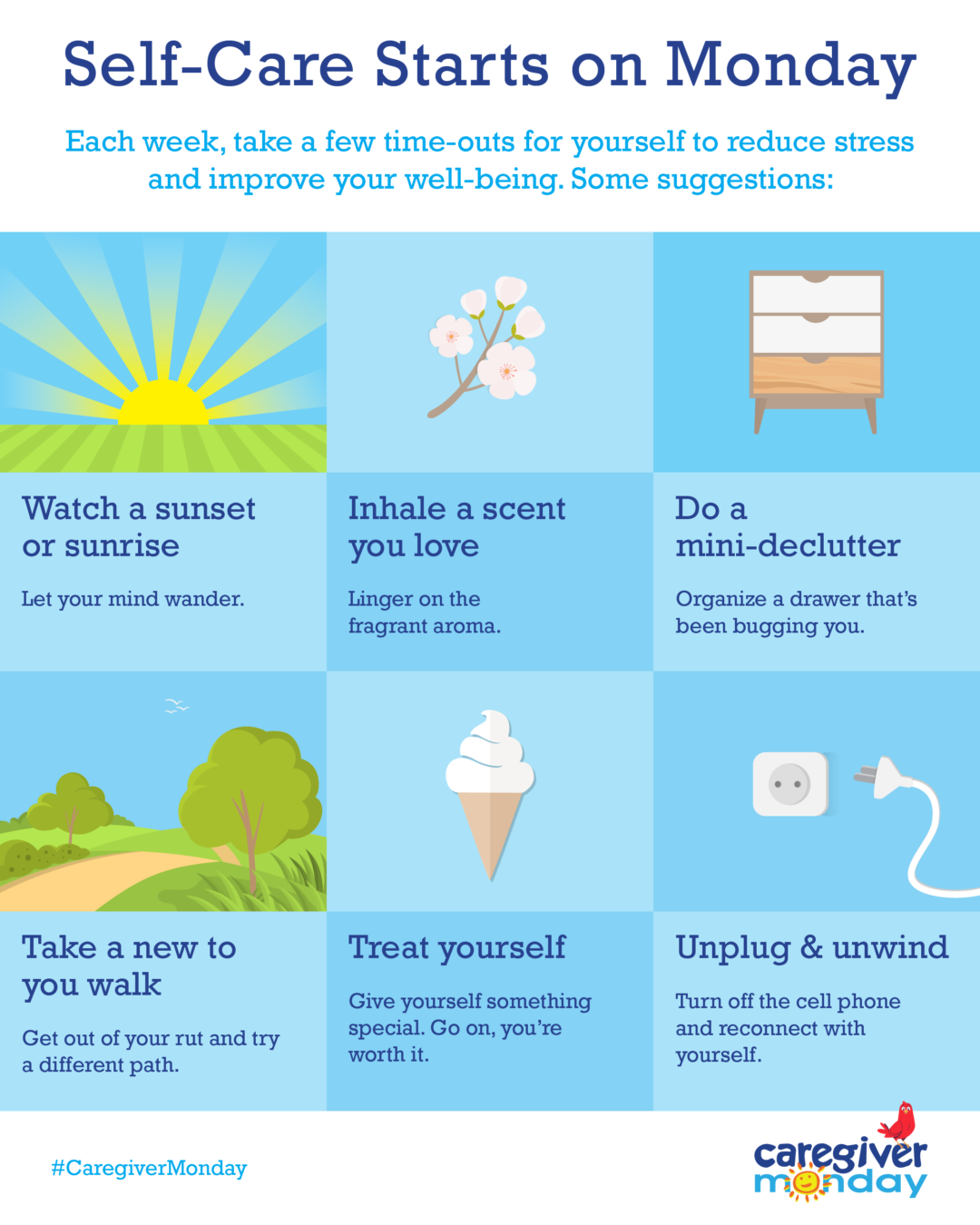 Self-Care Starts on Monday

Each week, take a few time-outs for yourself to reduce stress and improve your well-being. Some suggestions:

Watch a sunset or sunrise

Let your mind wander.

Inhale a scent you love

Linger on the fragrant aroma.

Do a mini-declutter

Organize a drawer that's been bugging you.

Take a new to you walk

Get out of your rut and try a different path.

Treat yourself

Give yourself something special. Go on, you're worth it.

Unplug & unwind

Turn off the cell phone and reconnect with yourself.

#CaregiverMonday

caregiver monday